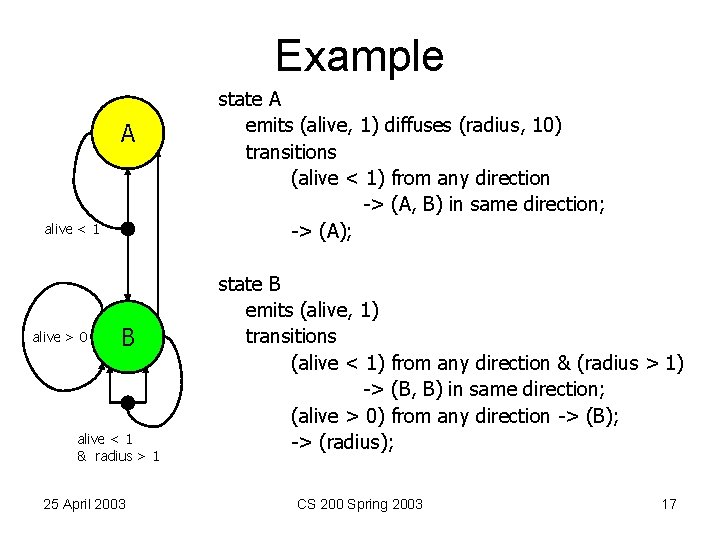 Example

A

alive < 1

alive > 0

B

alive < 1
& radius > 1

state A
emits (alive, 1) diffuses (radius, 10)
transitions
(alive < 1) from any direction
-> (A, B) in same direction;
-> (A);

state B
emits (alive, 1)
transitions
(alive < 1) from any direction & (radius > 1)
-> (B, B) in same direction;
(alive > 0) from any direction -> (B);
-> (radius);

25 April 2003

CS 200 Spring 2003

17